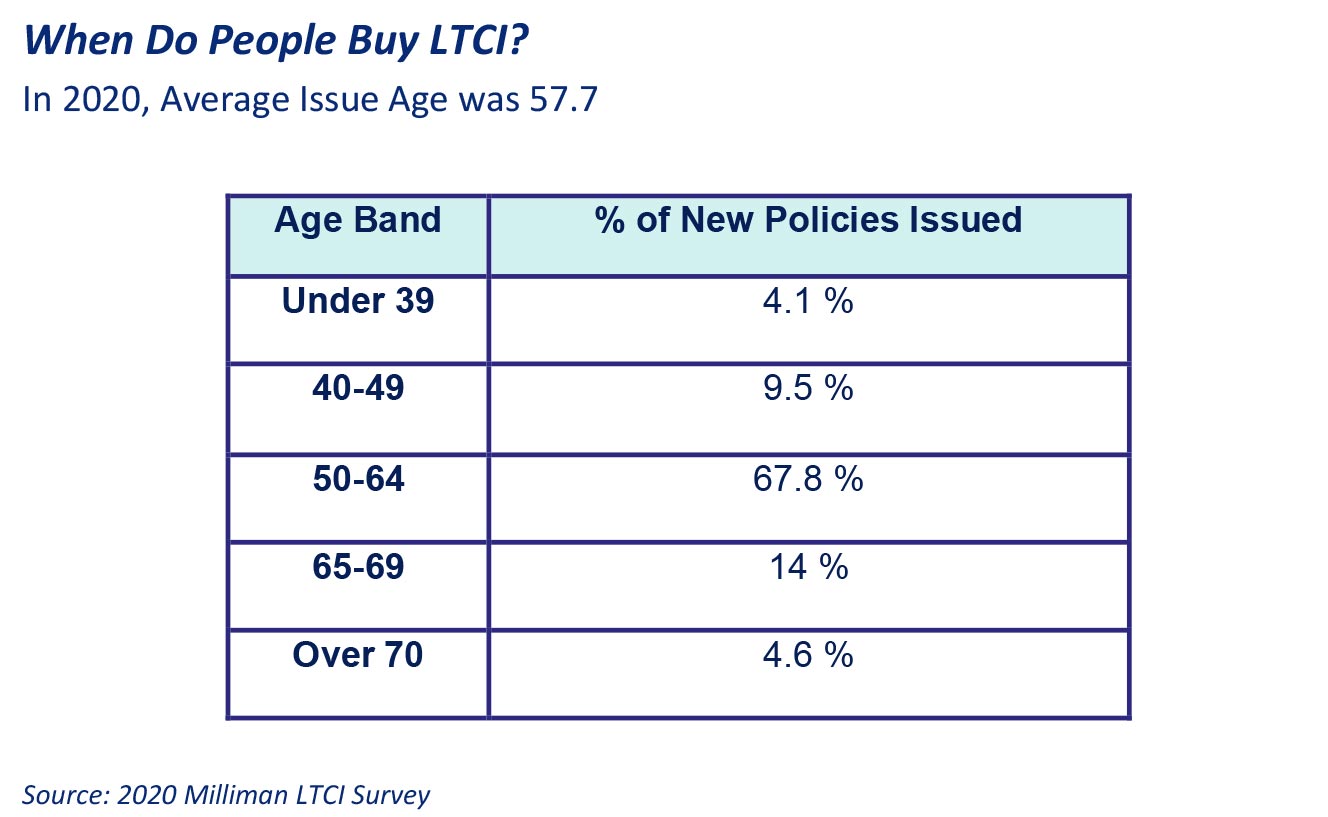 When Do People Buy LTCI?

In 2020, Average Issue Age was 57.7

| Age Band | % of New Policies Issued |
|---|---|
| Under 39 | 4.1 % |
| 40-49 | 9.5 % |
| 50-64 | 67.8 % |
| 65-69 | 14 % |
| Over 70 | 4.6 % |

Source: 2020 Milliman LTCI Survey